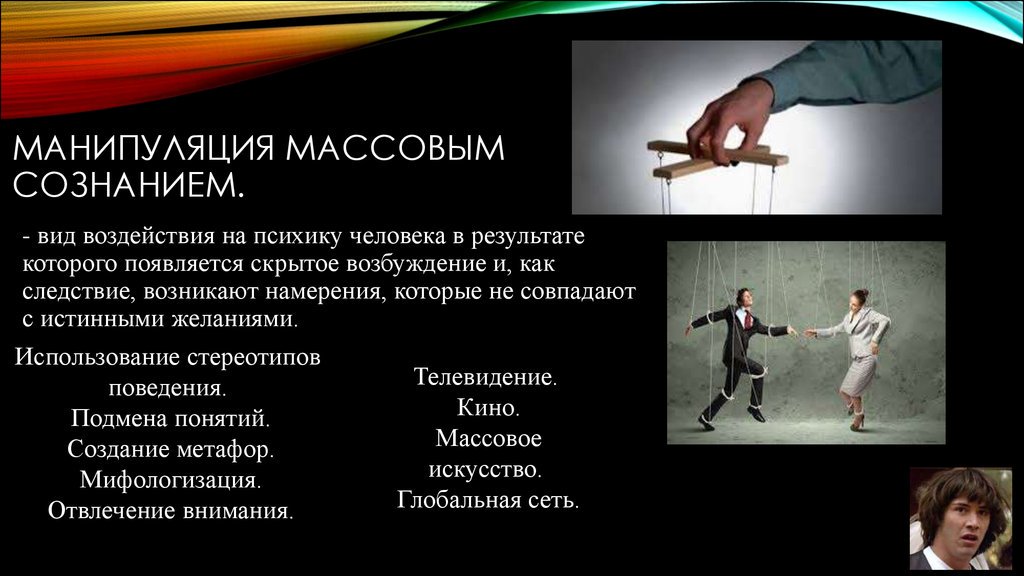 МАНИПУЛЯЦИЯ МАССОВЫМ СОЗНАНИЕМ.

- вид воздействия на психику человека в результате которого появляется скрытое возбуждение и, как следствие, возникают намерения, которые не совпадают с истинными желаниями.

Использование стереотипов поведения.
Подмена понятий.
Создание метафор.
Мифологизация.
Отвлечение внимания.

Телевидение.
Кино.
Массовое искусство.
Глобальная сеть.